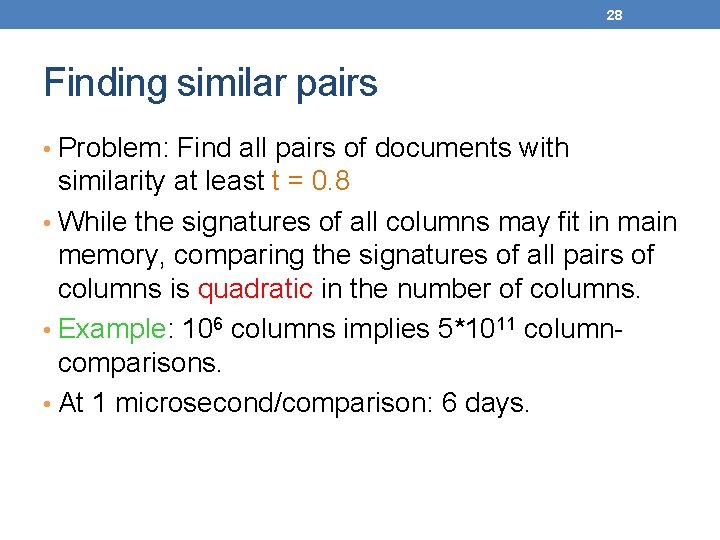 28

Finding similar pairs

• Problem: Find all pairs of documents with similarity at least t = 0.8

• While the signatures of all columns may fit in main memory, comparing the signatures of all pairs of columns is quadratic in the number of columns.

• Example: $10^6$ columns implies $5*10^{11}$ column-comparisons.

• At 1 microsecond/comparison: 6 days.